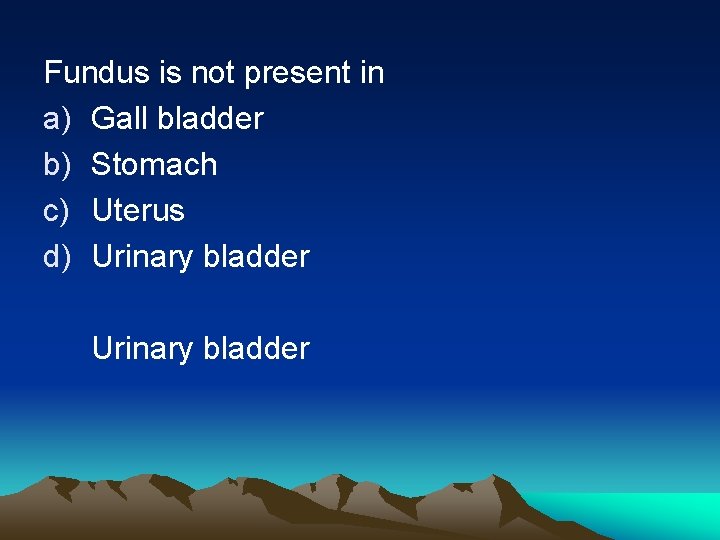 Fundus is not present in
a) Gall bladder
b) Stomach
c) Uterus
d) Urinary bladder

Urinary bladder